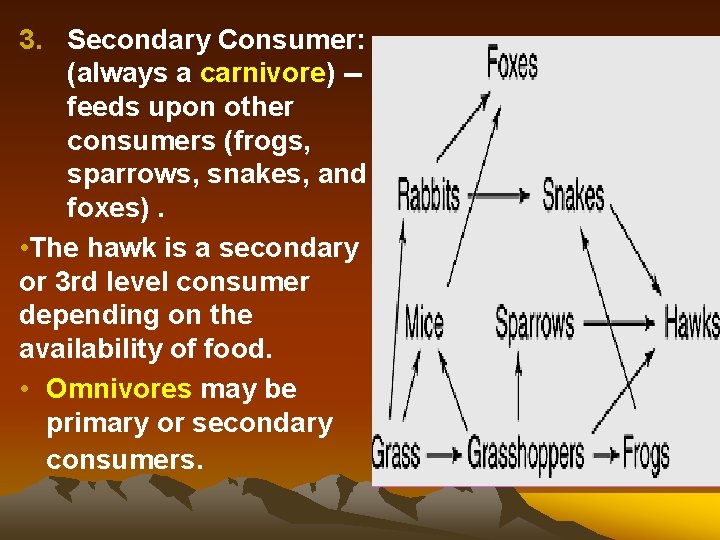 3. Secondary Consumer: (always a carnivore) – feeds upon other consumers (frogs, sparrows, snakes, and foxes) .

•The hawk is a secondary or 3rd level consumer depending on the availability of food.

• Omnivores may be primary or secondary consumers.

Foxes

Rabbits

Snakes

Mice

Sparrows

Hawks

Grass

Grasshoppers

Frogs